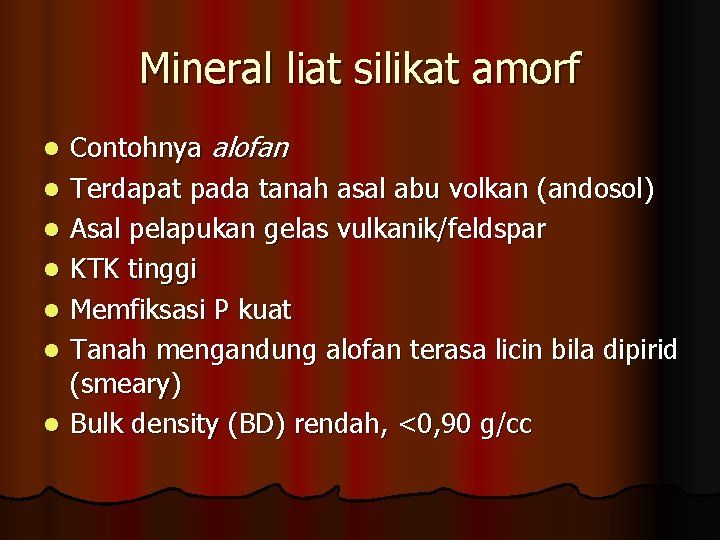 Mineral liat silikat amorf

- Contohnya alofan
- Terdapat pada tanah asal abu volkan (andosol)
- Asal pelapukan gelas vulkanik/feldspar
- KTK tinggi
- Memfiksasi P kuat
- Tanah mengandung alofan terasa licin bila dipirid (smeary)
- Bulk density (BD) rendah, <0,90 g/cc